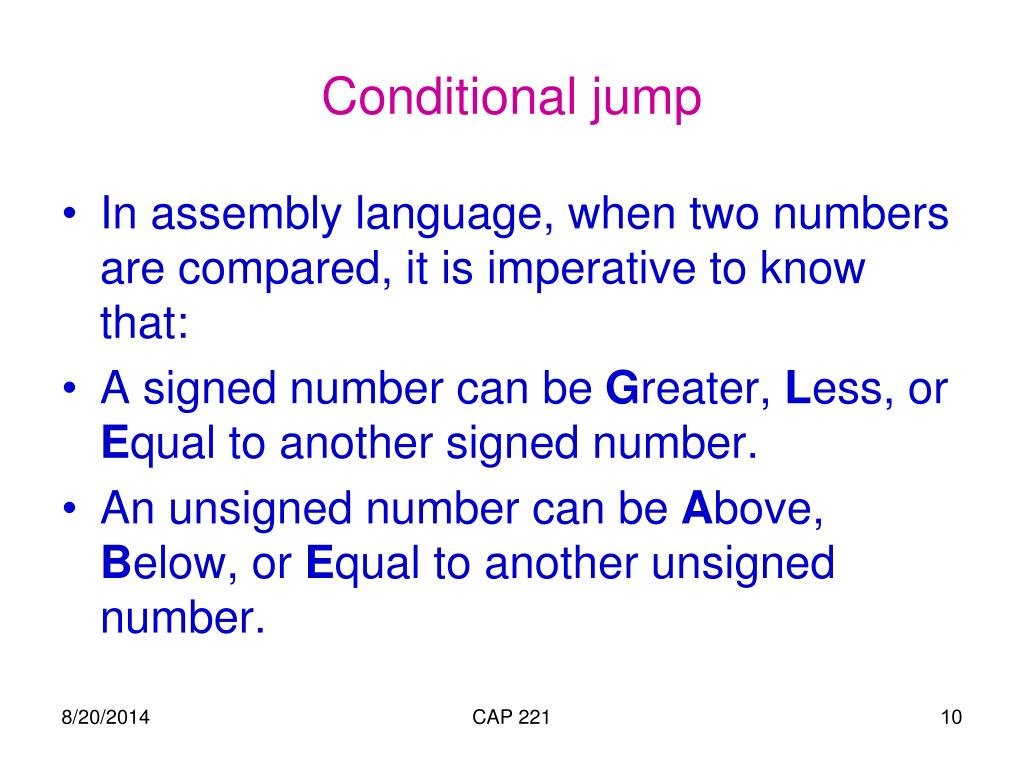 Conditional jump

• In assembly language, when two numbers are compared, it is imperative to know that:
• A signed number can be Greater, Less, or Equal to another signed number.
• An unsigned number can be Above, Below, or Equal to another unsigned number.

8/20/2014

CAP 221

10